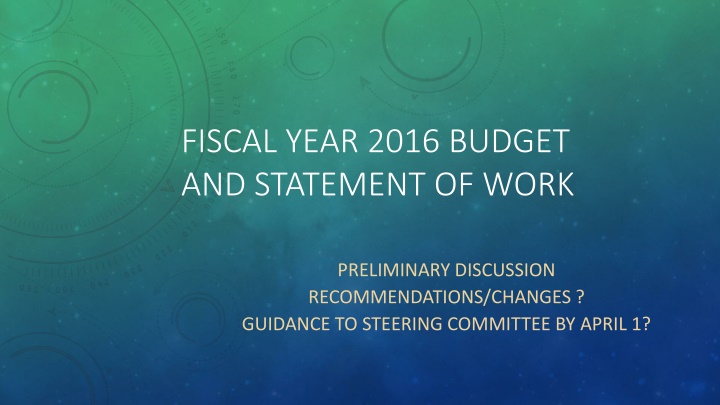 FISCAL YEAR 2016 BUDGET AND STATEMENT OF WORK

PRELIMINARY DISCUSSION
RECOMMENDATIONS/CHANGES ?
GUIDANCE TO STEERING COMMITTEE BY APRIL 1?